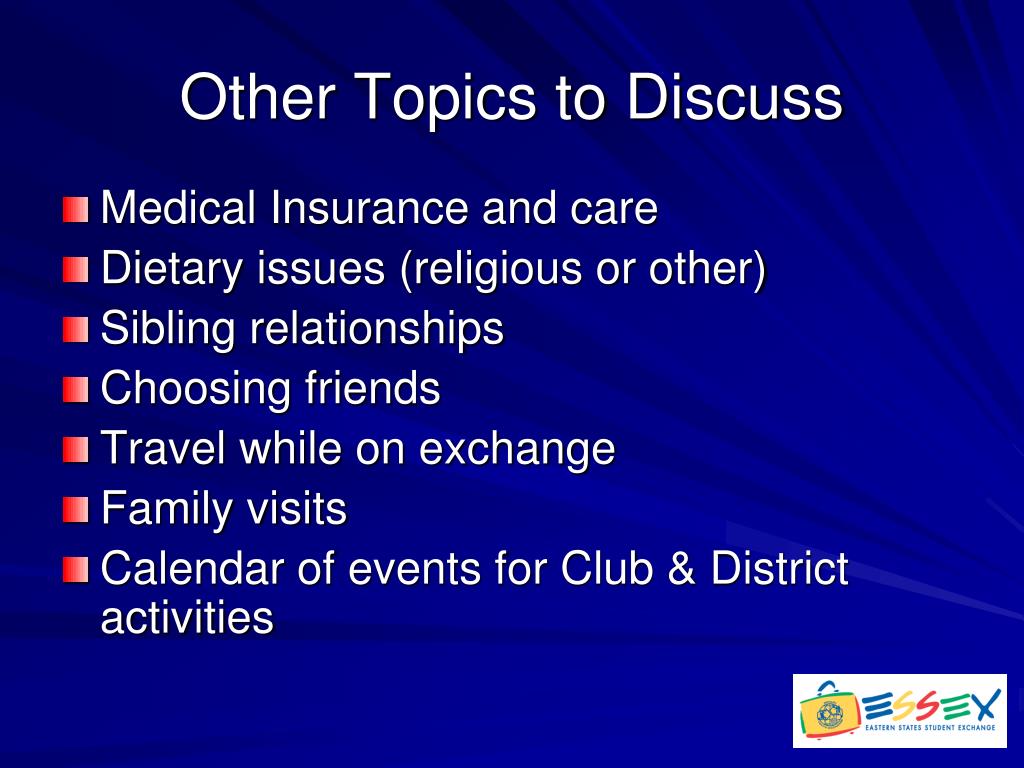 Other Topics to Discuss

Medical Insurance and care
Dietary issues (religious or other)
Sibling relationships
Choosing friends
Travel while on exchange
Family visits
Calendar of events for Club & District activities

ESSEX
EASTERN STATES STUDENT EXCHANGE